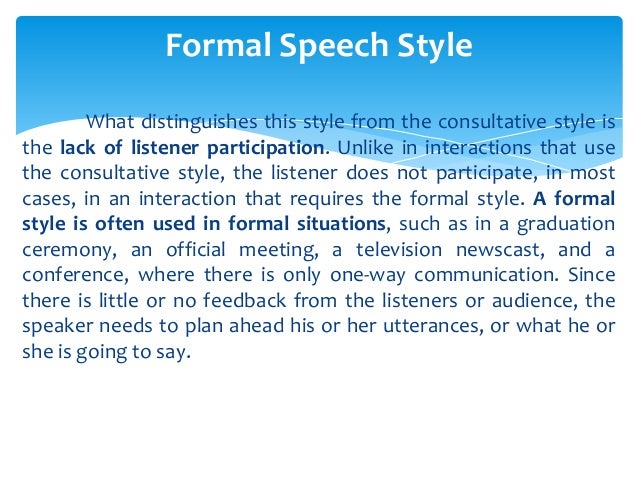 Formal Speech Style

What distinguishes this style from the consultative style is the lack of listener participation. Unlike in interactions that use the consultative style, the listener does not participate, in most cases, in an interaction that requires the formal style. A formal style is often used in formal situations, such as in a graduation ceremony, an official meeting, a television newscast, and a conference, where there is only one-way communication. Since there is little or no feedback from the listeners or audience, the speaker needs to plan ahead his or her utterances, or what he or she is going to say.